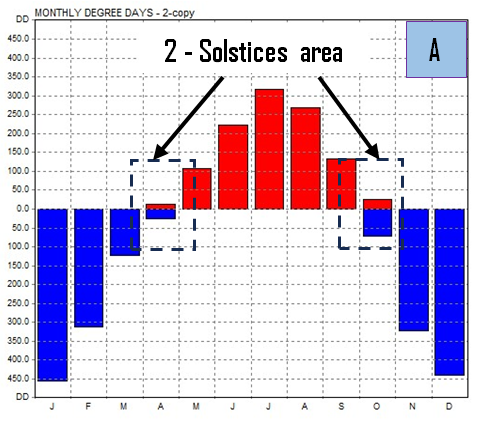 MONTHLY DEGREE DAYS - 2-copy

2 - Solstices area

A

DD
450.0
400.0
350.0
300.0
250.0
200.0
150.0
100.0
50.0
0.0
50.0
100.0
150.0
200.0
250.0
300.0
350.0
400.0
450.0
DD

J F M A M J J A S O N D